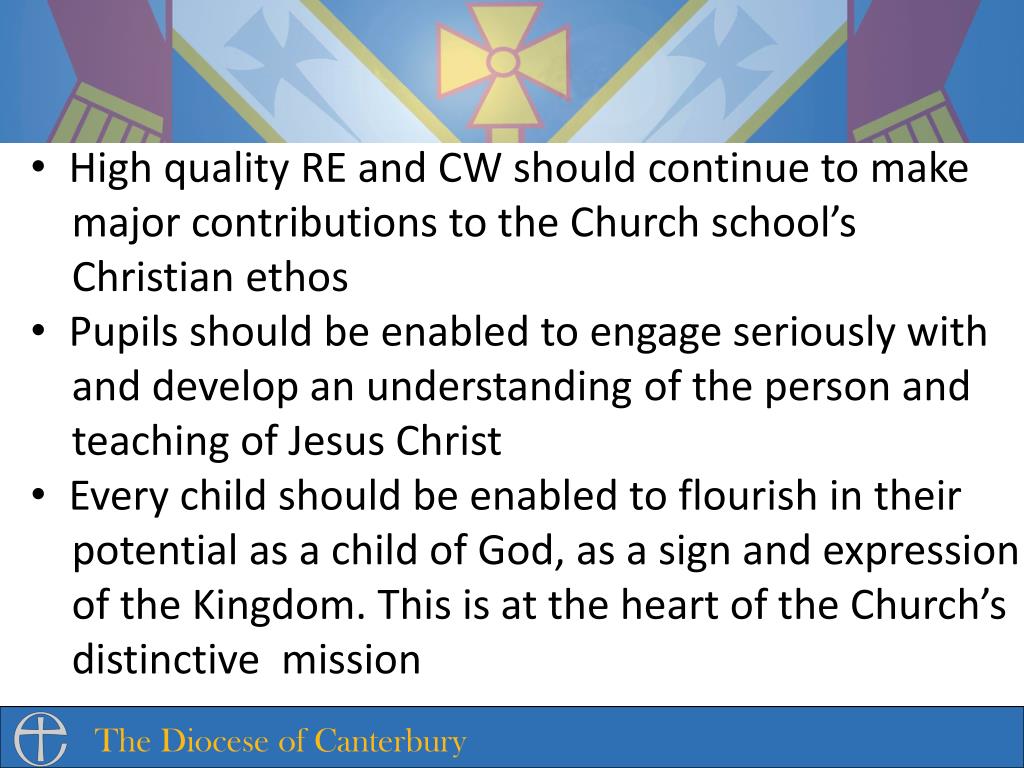 • High quality RE and CW should continue to make major contributions to the Church school's Christian ethos
• Pupils should be enabled to engage seriously with and develop an understanding of the person and teaching of Jesus Christ
• Every child should be enabled to flourish in their potential as a child of God, as a sign and expression of the Kingdom. This is at the heart of the Church's distinctive mission

The Diocese of Canterbury